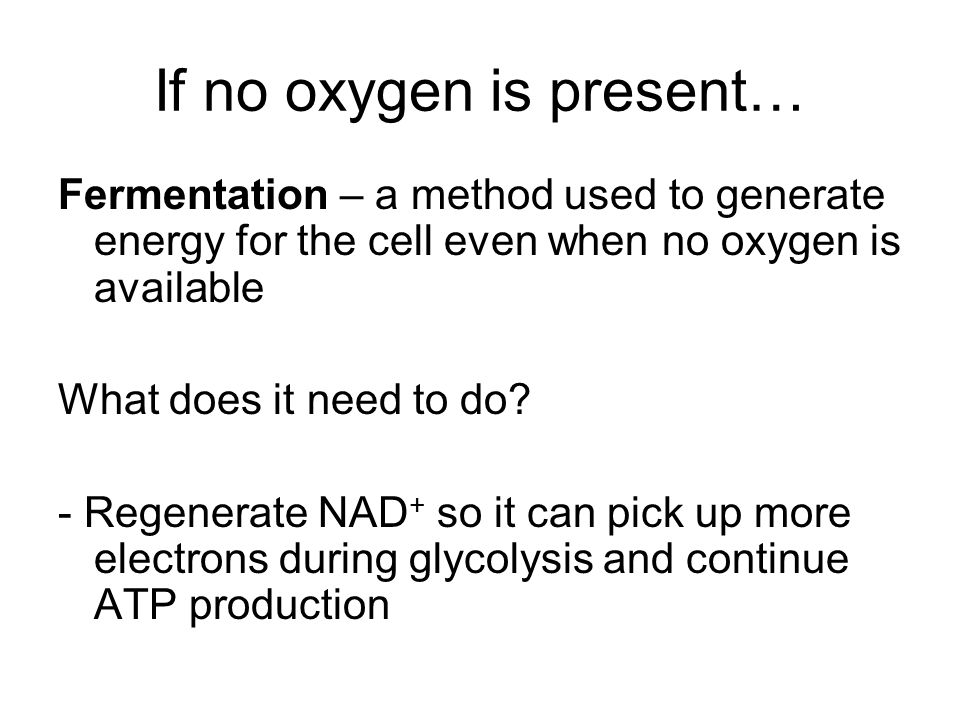 If no oxygen is present…

Fermentation – a method used to generate energy for the cell even when no oxygen is available

What does it need to do?

- Regenerate $NAD^+$ so it can pick up more electrons during glycolysis and continue ATP production